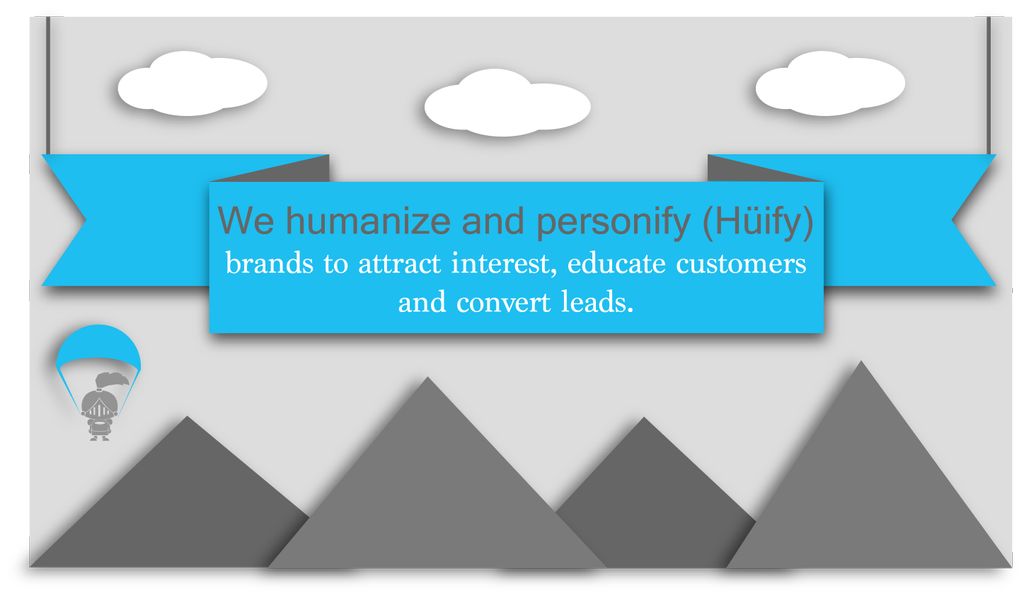 We humanize and personify (Hüify)
brands to attract interest, educate customers and convert leads.